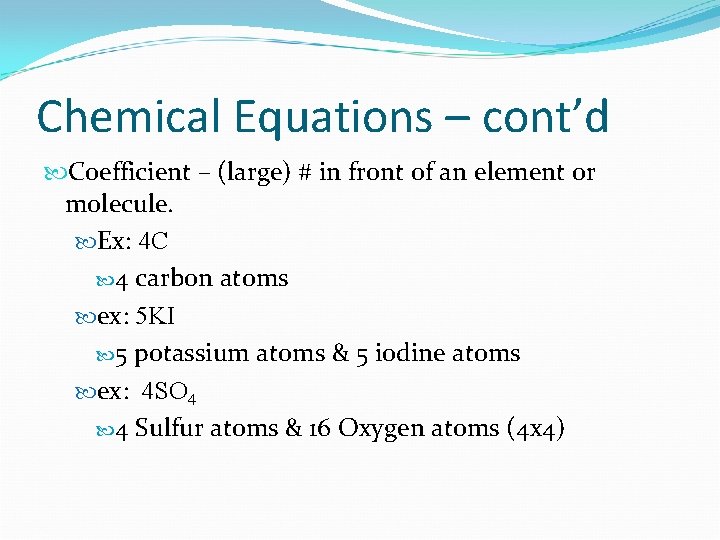 Chemical Equations – cont'd

Coefficient – (large) # in front of an element or molecule.

Ex: 4C

4 carbon atoms

ex: 5KI

5 potassium atoms & 5 iodine atoms

ex: $4SO_4$

4 Sulfur atoms & 16 Oxygen atoms (4x4)